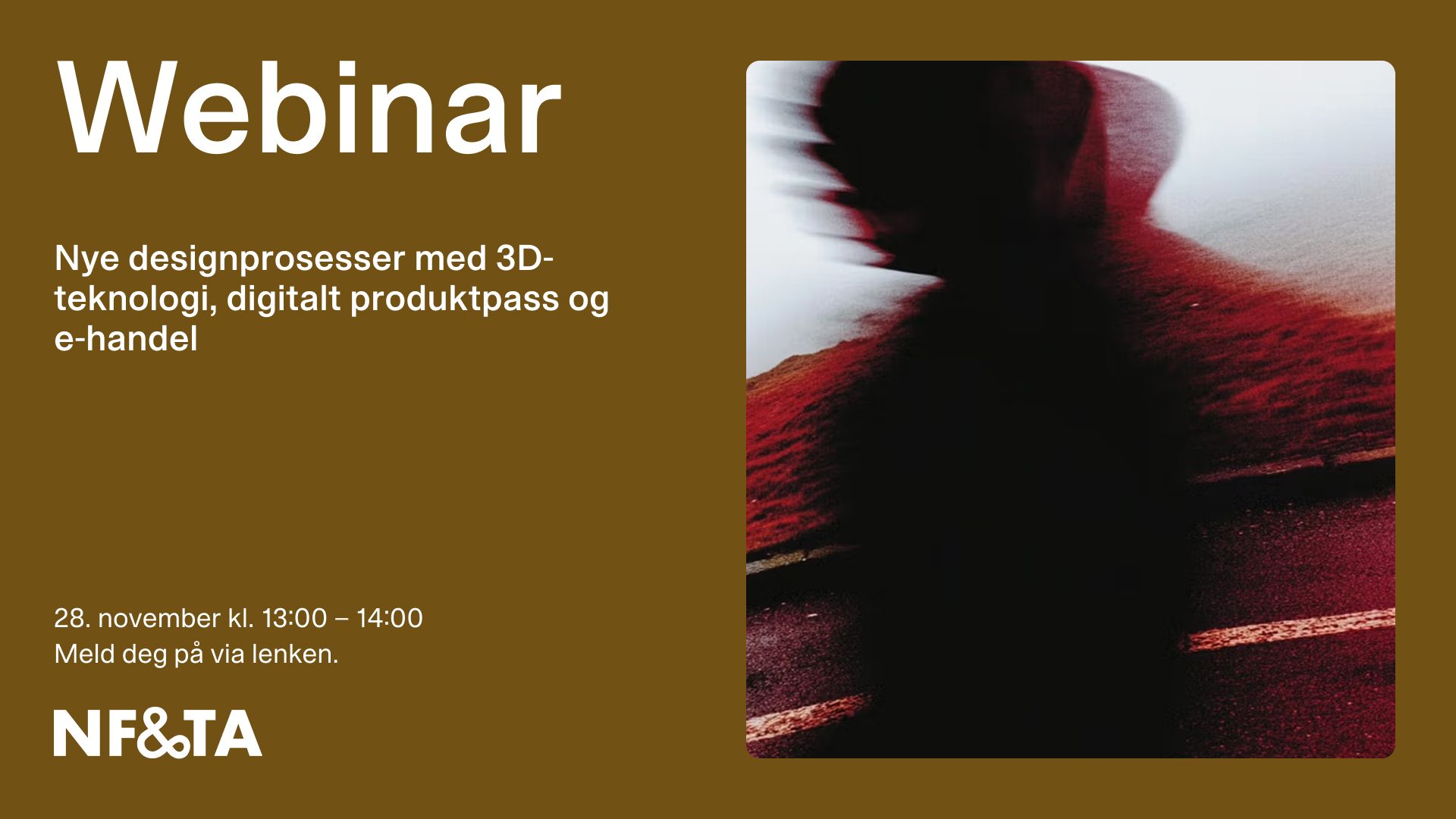 Webinar

Nye designprosesser med 3D-teknologi, digitalt produktpass og e-handel

28. november kl. 13:00 – 14:00
Meld deg på via lenken.

NF&TA